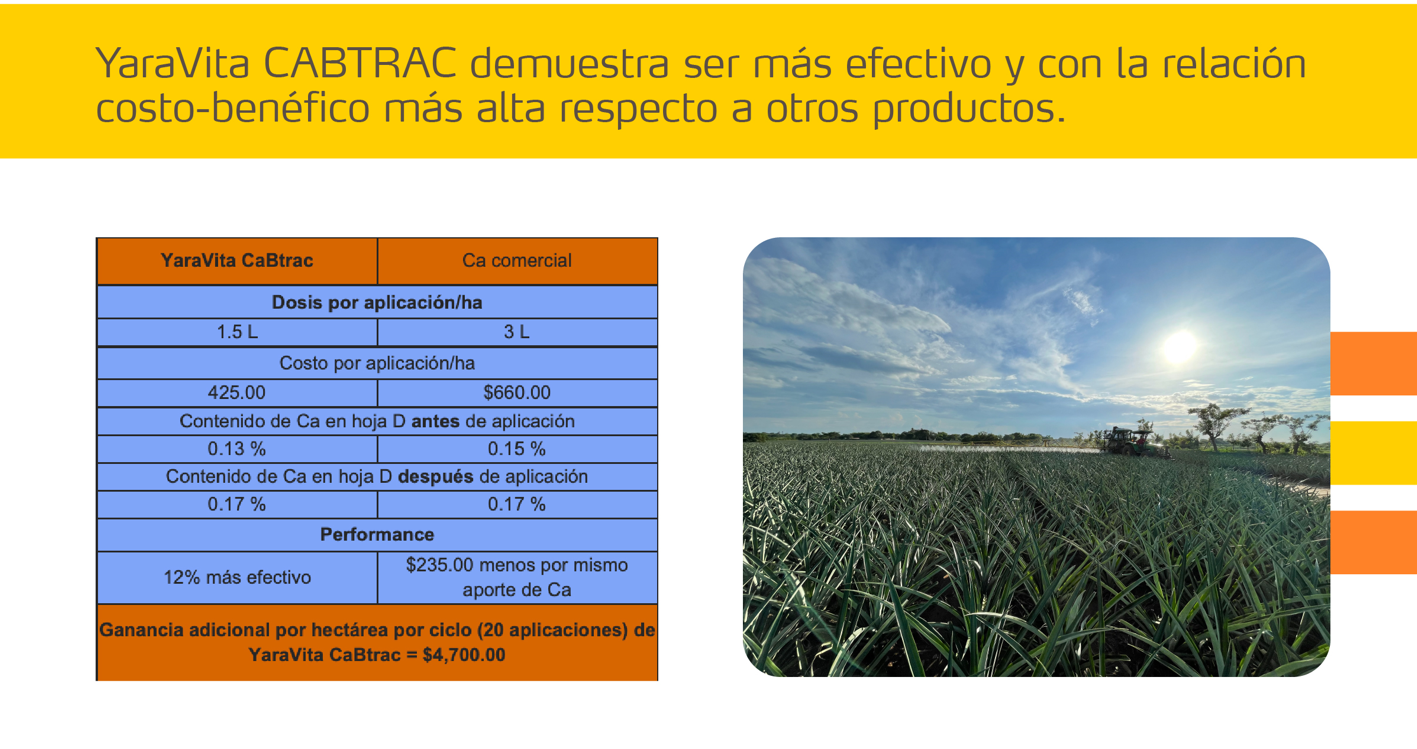 YaraVita CABTRAC demuestra ser más efectivo y con la relación costo-benéfico más alta respecto a otros productos.

| YaraVita CaBtrac | Ca comercial |
|---|---|
| Dosis por aplicación/ha | |
| 1.5 L | 3 L |
| Costo por aplicación/ha | |
| 425.00 | $660.00 |
| Contenido de Ca en hoja D antes de aplicación | |
| 0.13 % | 0.15 % |
| Contenido de Ca en hoja D después de aplicación | |
| 0.17 % | 0.17 % |
| Performance | |
| 12% más efectivo | $235.00 menos por mismo aporte de Ca |
| Ganancia adicional por hectárea por ciclo (20 aplicaciones) de YaraVita CaBtrac = $4,700.00 | |